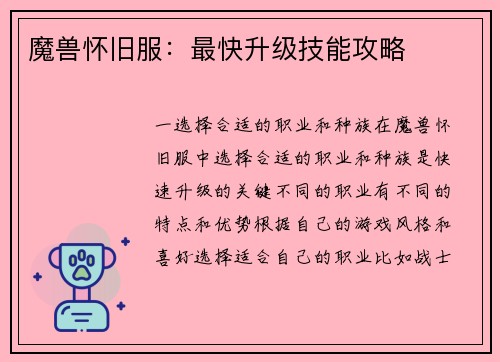 魔兽怀旧服：最快升级技能攻略

一选择合适的职业和种族在魔兽怀旧服中选择合适的职业和种族是快速升级的关键不同的职业有不同的特点和优势根据自己的游戏风格和喜好选择适合自己的职业比如战士